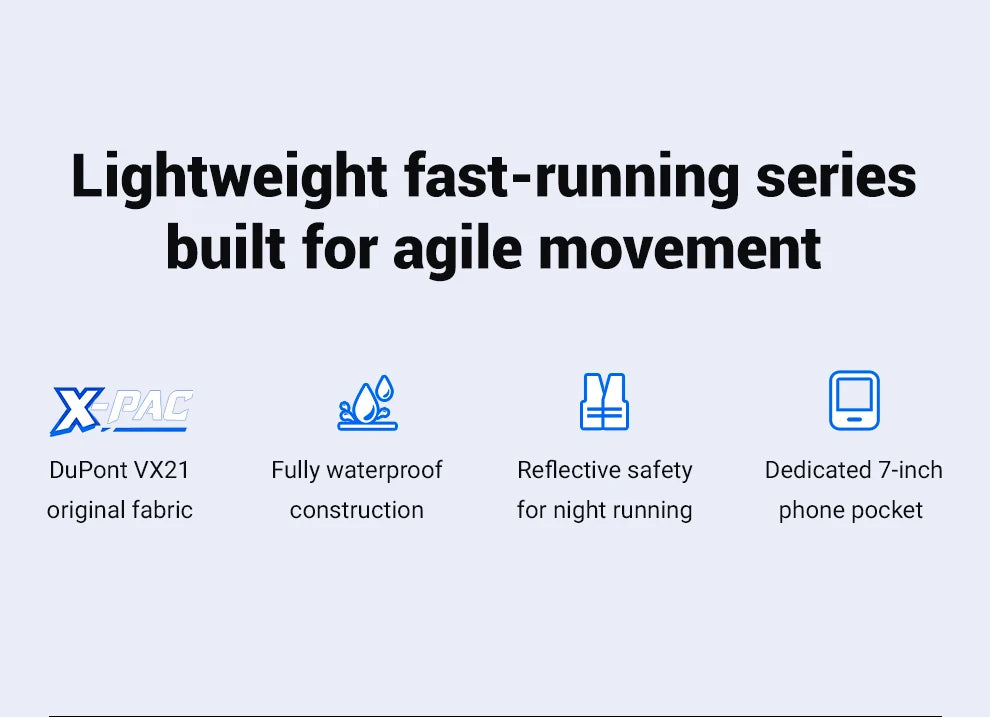 Lightweight fast-running series built for agile movement

X-PAC

DuPont VX21 original fabric

Fully waterproof construction

Reflective safety for night running

Dedicated 7-inch phone pocket